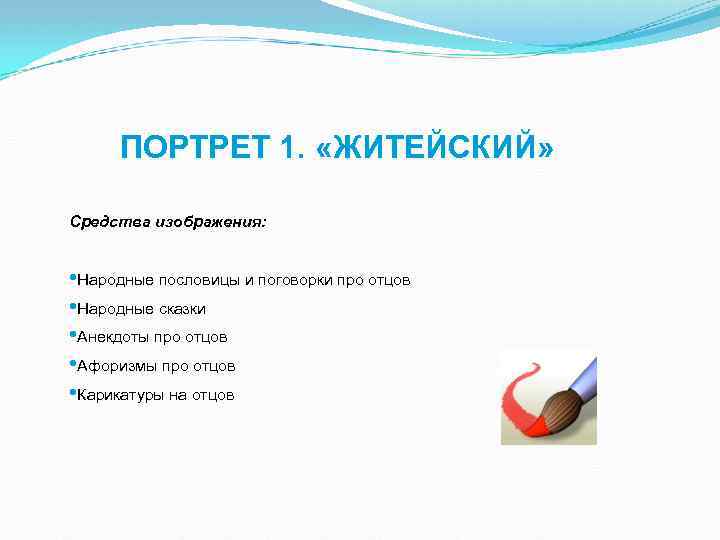 ПОРТРЕТ 1. «ЖИТЕЙСКИЙ»

Средства изображения:

•Народные пословицы и поговорки про отцов
•Народные сказки
•Анекдоты про отцов
•Афоризмы про отцов
•Карикатуры на отцов